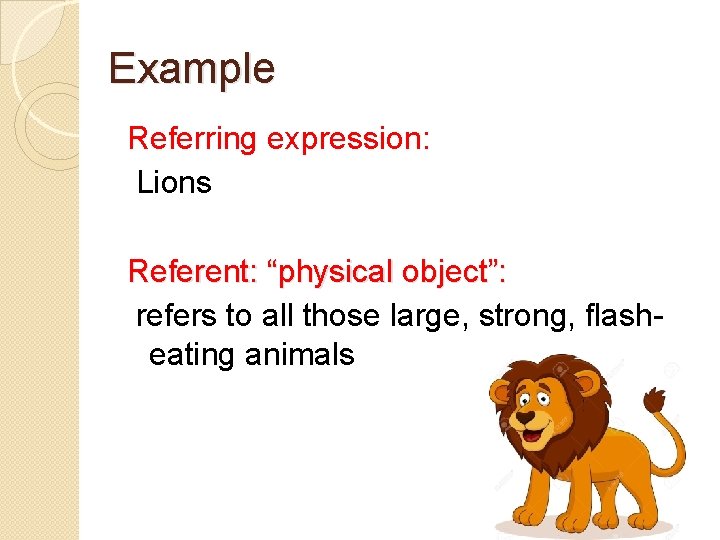 Example

Referring expression:
Lions

Referent: “physical object”:
refers to all those large, strong, flash-eating animals